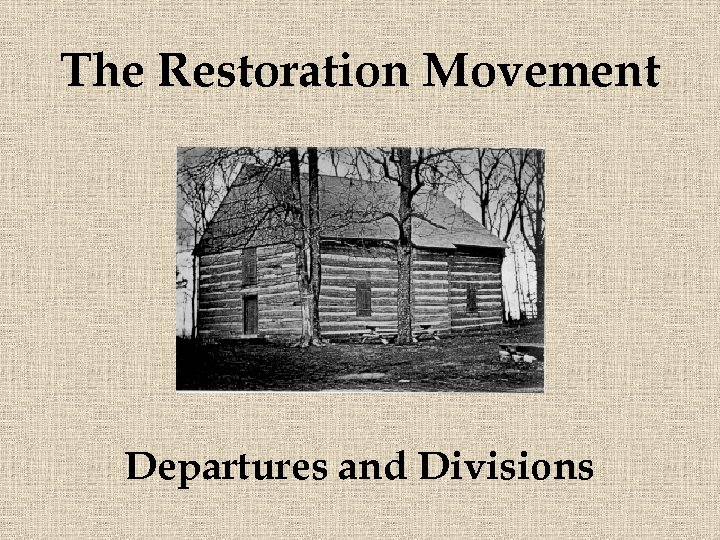 The Restoration Movement

Departures and Divisions